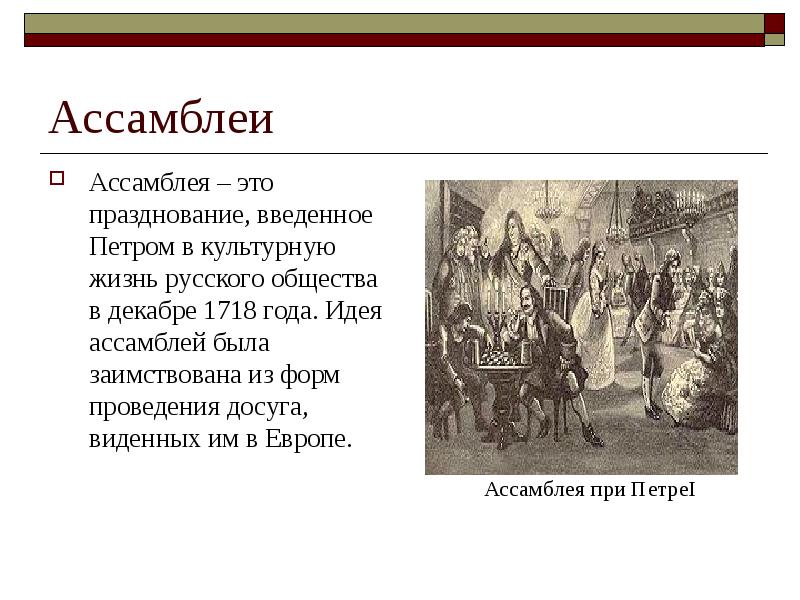 Ассамблеи

Ассамблея – это празднование, введенное Петром в культурную жизнь русского общества в декабре 1718 года. Идея ассамблей была заимствована из форм проведения досуга, виденных им в Европе.

Ассамблея при ПетреI